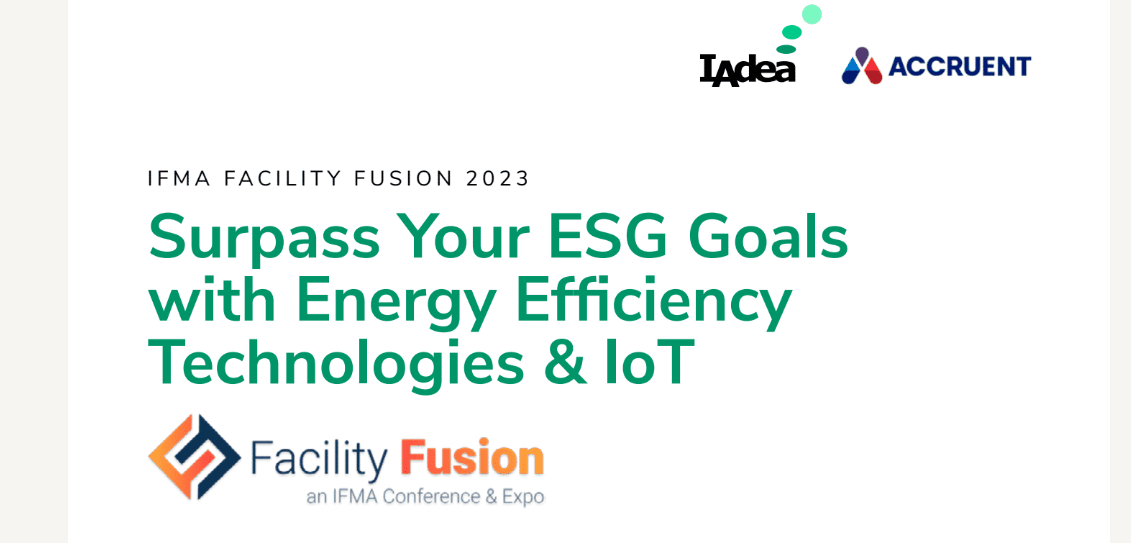 IAdea ACCRUENT

IFMA FACILITY FUSION 2023

Surpass Your ESG Goals with Energy Efficiency Technologies & IoT

Facility Fusion
an IFMA Conference & Expo